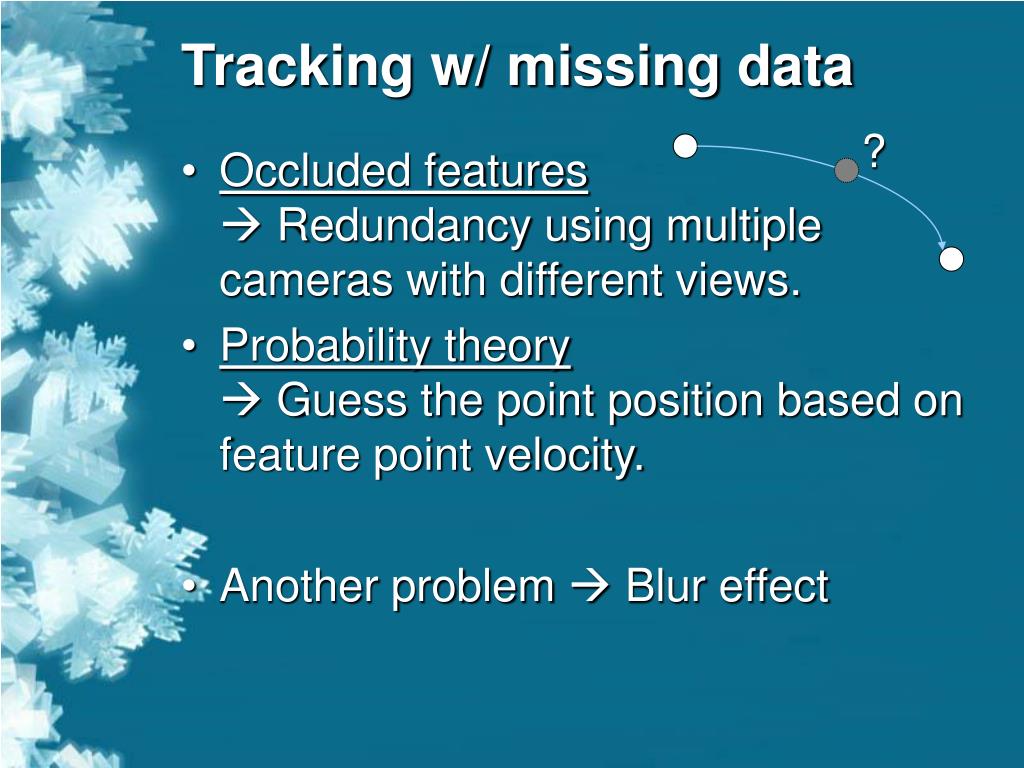 Tracking w/ missing data

?

• Occluded features
→ Redundancy using multiple cameras with different views.
• Probability theory
→ Guess the point position based on feature point velocity.

• Another problem → Blur effect